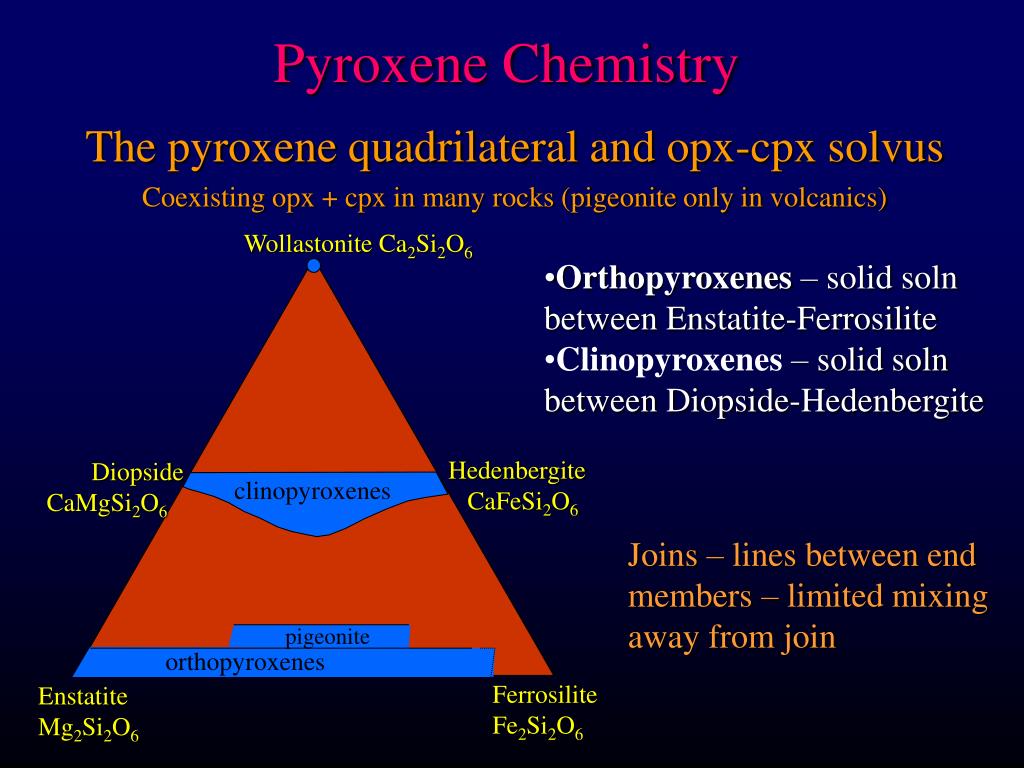 Pyroxene Chemistry

The pyroxene quadrilateral and opx-cpx solvus

Coexisting opx + cpx in many rocks (pigeonite only in volcanics)

Wollastonite $Ca_2Si_2O_6$

Diopside $CaMgSi_2O_6$

clinopyroxenes

Hedenbergite $CaFeSi_2O_6$

pigeonite

orthopyroxenes

Enstatite $Mg_2Si_2O_6$

Ferrosilite $Fe_2Si_2O_6$

•Orthopyroxenes – solid soln between Enstatite-Ferrosilite
•Clinopyroxenes – solid soln between Diopside-Hedenbergite

Joins – lines between end members – limited mixing away from join